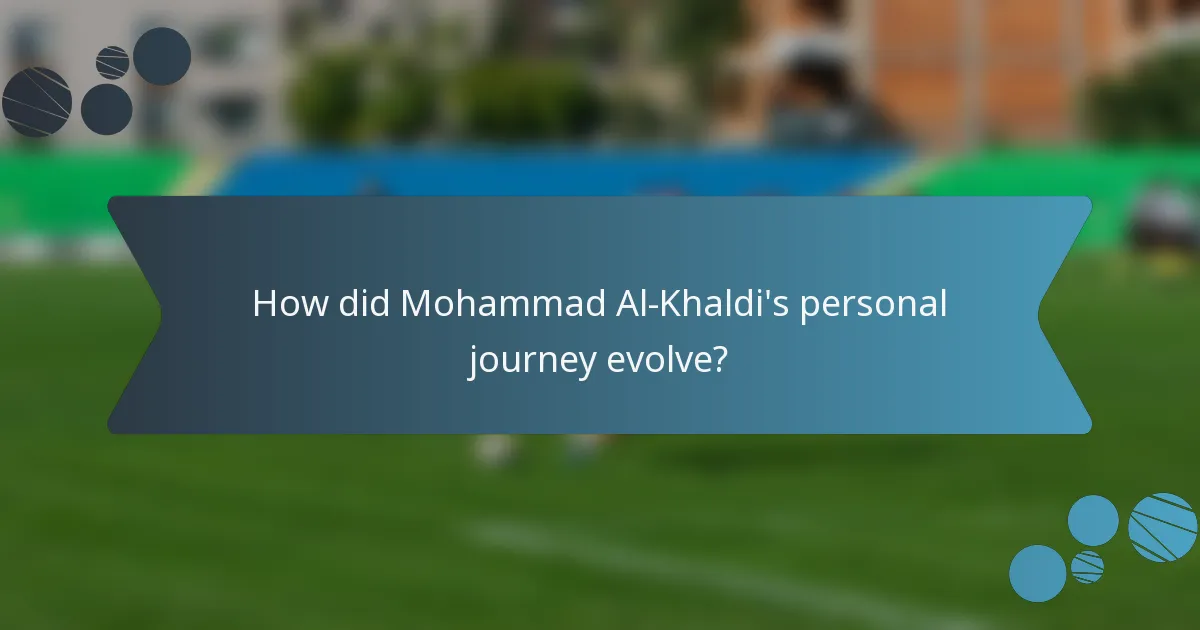 How did Mohammad Al-Khaldi's personal journey evolve?